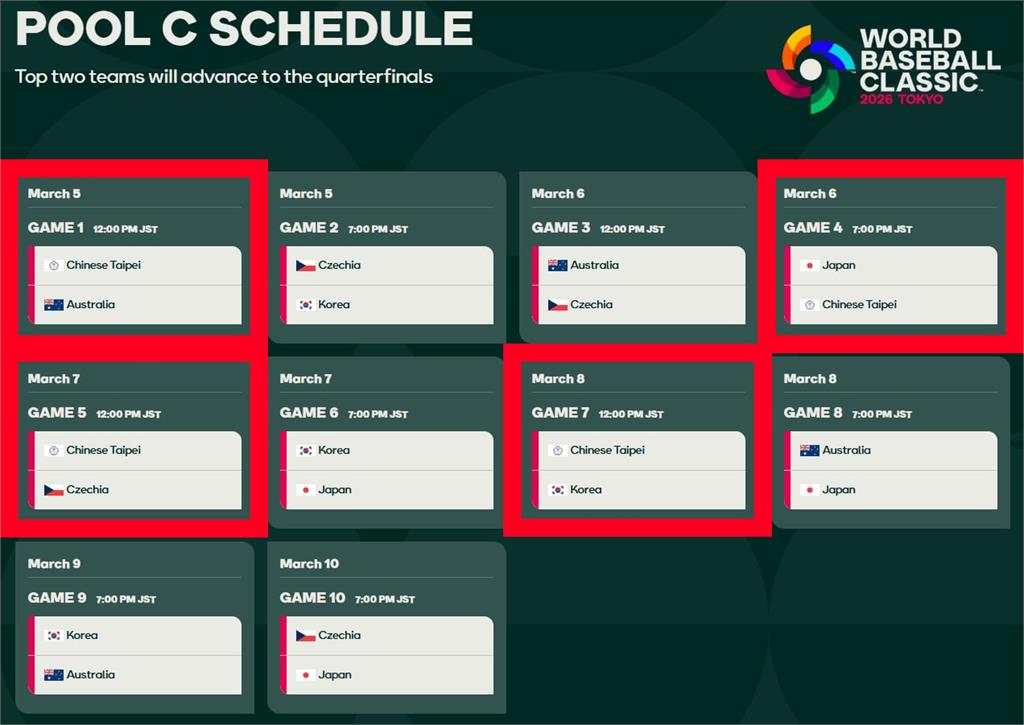 POOL C SCHEDULE

Top two teams will advance to the quarterfinals

WORLD BASEBALL CLASSIC 2026 TOKYO

March 5
GAME 1 12:00 PM JST
Chinese Taipei
Australia

March 5
GAME 2 7:00 PM JST
Czechia
Korea

March 6
GAME 3 12:00 PM JST
Australia
Czechia

March 6
GAME 4 7:00 PM JST
Japan
Chinese Taipei

March 7
GAME 5 12:00 PM JST
Chinese Taipei
Czechia

March 7
GAME 6 7:00 PM JST
Korea
Japan

March 8
GAME 7 12:00 PM JST
Chinese Taipei
Korea

March 8
GAME 8 7:00 PM JST
Australia
Japan

March 9
GAME 9 7:00 PM JST
Korea
Australia

March 10
GAME 10 7:00 PM JST
Czechia
Japan